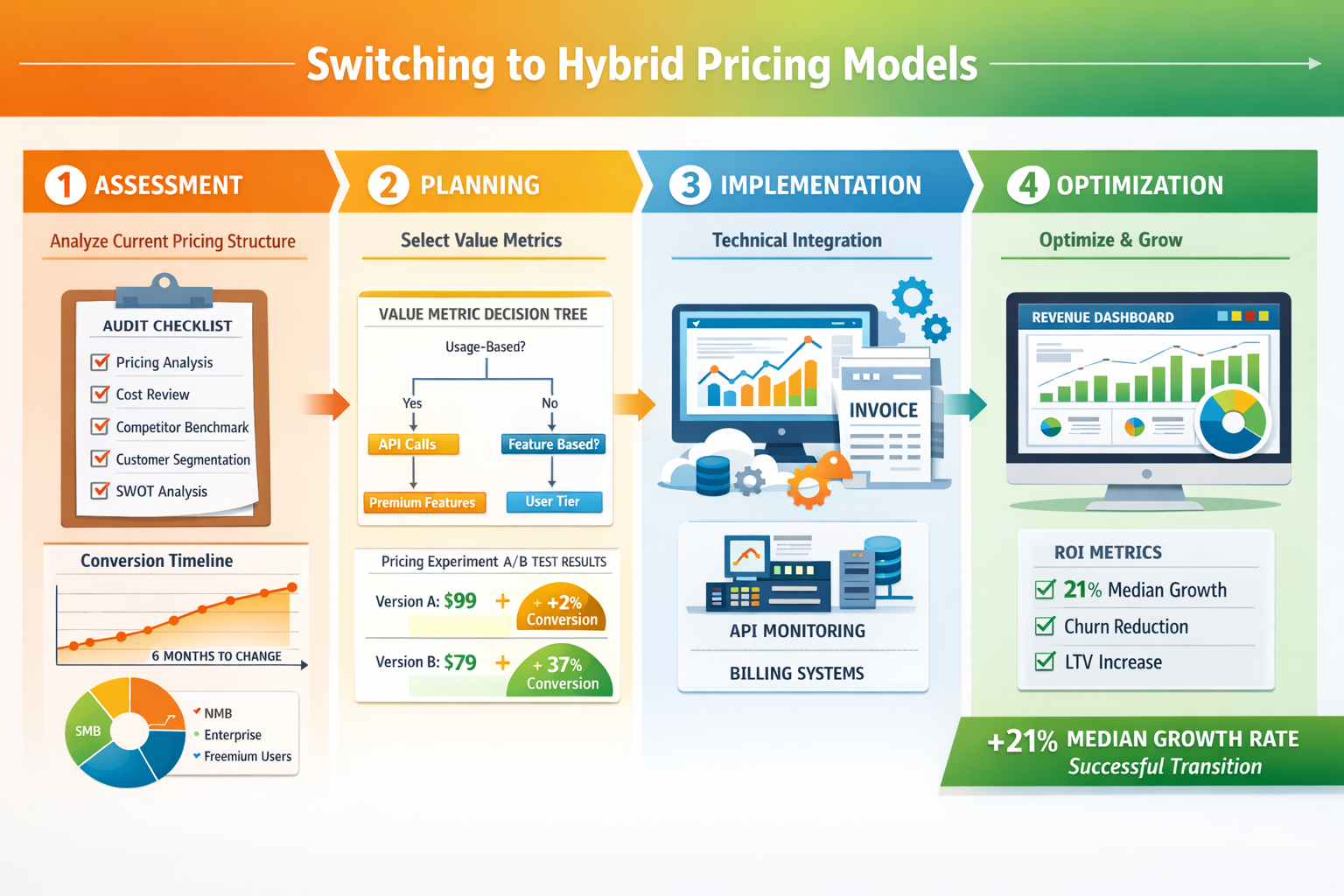 Switching to Hybrid Pricing Models

1 ASSESSMENT

Analyze Current Pricing Structure

AUDIT CHECKLIST
Pricing Analysis
Cost Review
Competitor Benchmark
Customer Segmentation
SWOT Analysis

Conversion Timeline
6 MONTHS TO CHANGE

SMB
NMB
Enterprise
Freemium Users

2 PLANNING

Select Value Metrics

VALUE METRIC DECISION TREE
Usage-Based?
Yes
No
API Calls
Feature Based?
Premium Features
User Tier

Pricing Experiment A/B TEST RESULTS
Version A: $99 + +2% Conversion
Version B: $79 + +37% Conversion

3 IMPLEMENTATION

Technical Integration

INVOICE

API MONITORING
BILLING SYSTEMS

4 OPTIMIZATION

Optimize & Grow

REVENUE DASHBOARD

ROI METRICS
21% Median Growth
Churn Reduction
LTV Increase

+21% MEDIAN GROWTH RATE
Successful Transition